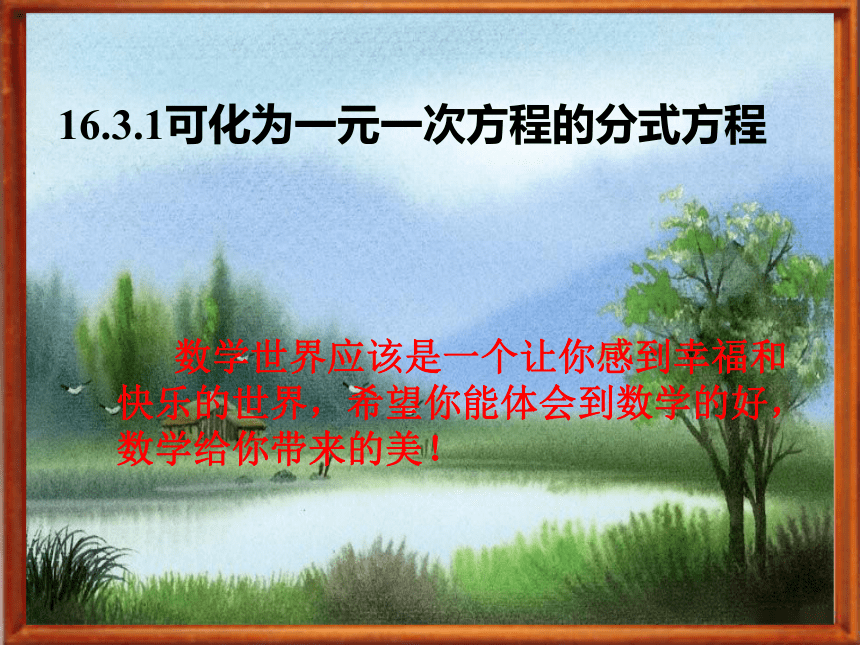 16.3.1可化为一元一次方程的分式方程

数学世界应该是一个让你感到幸福和快乐的世界，希望你能体会到数学的好，数学给你带来的美！